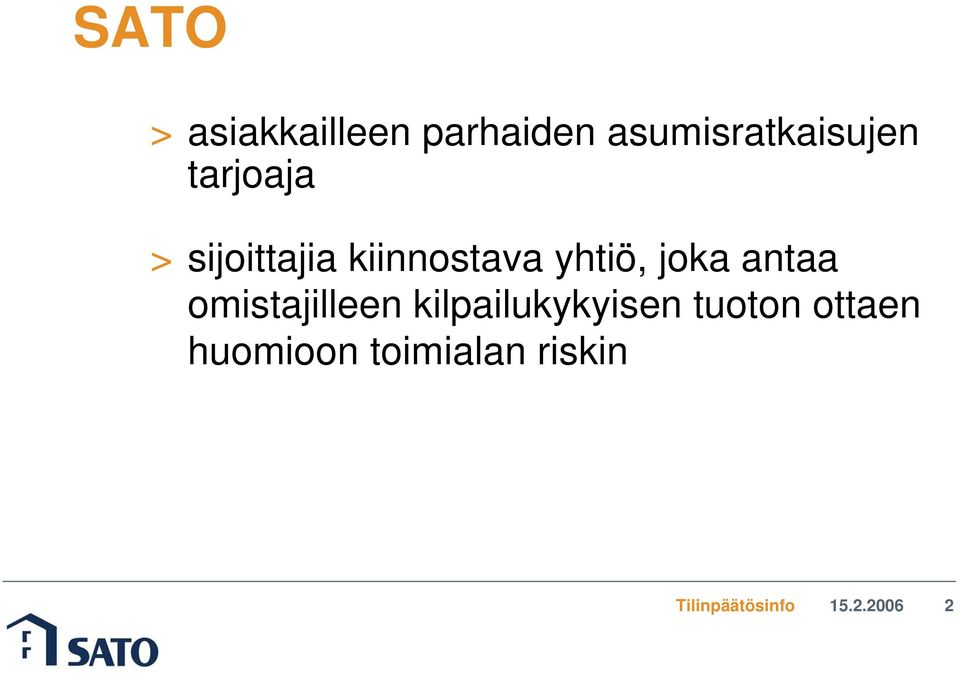 SATO

> asiakkailleen parhaiden asumisratkaisujen tarjoaja

> sijoittajia kiinnostava yhtiö, joka antaa omistajilleen kilpailukykyisen tuoton ottaen huomioon toimialan riskin

SATO

Tilinpäätösinfo 15.2.2006 2